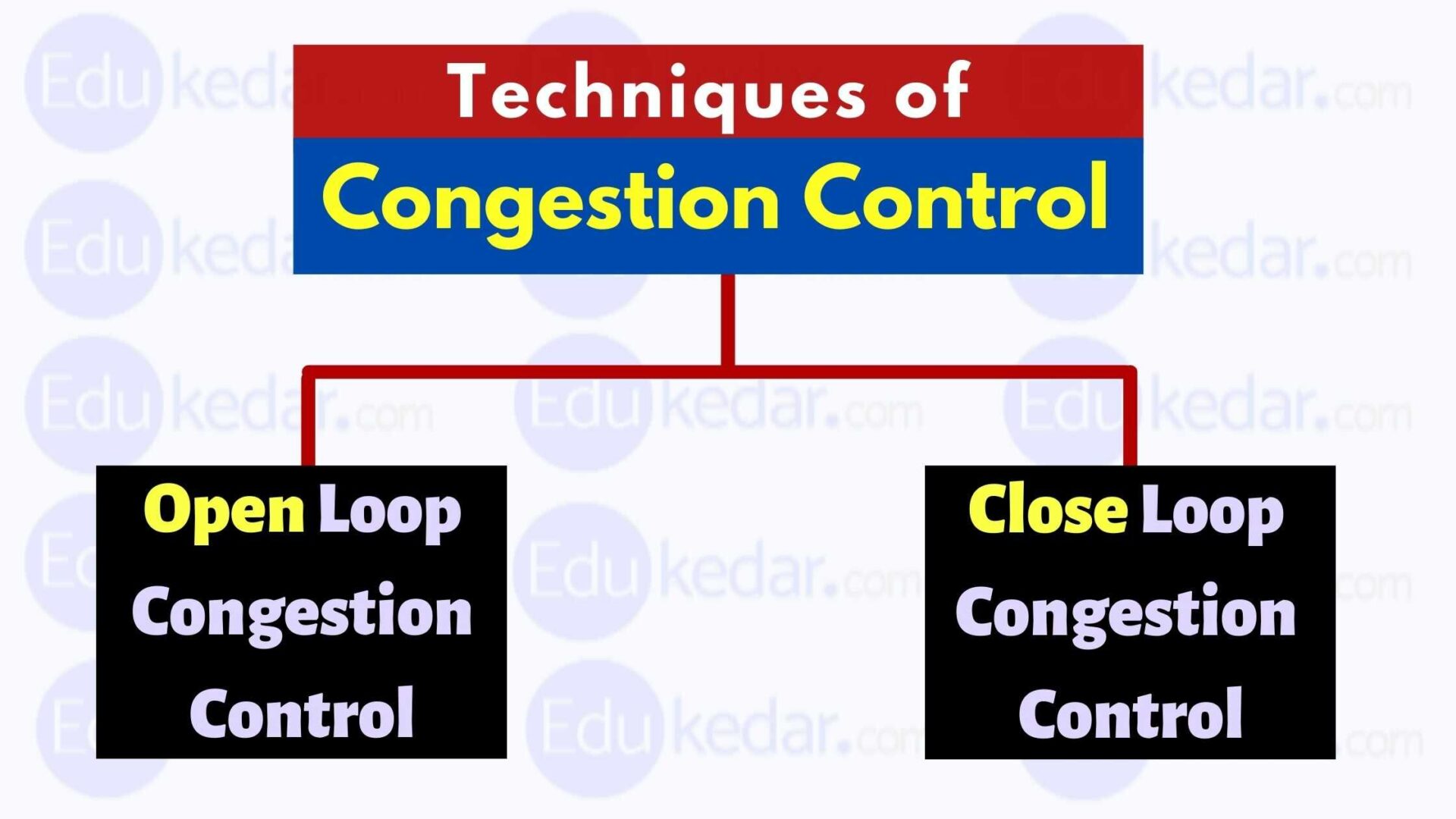 Techniques of
Congestion Control

Open Loop Congestion Control

Close Loop Congestion Control

Edukedar.com